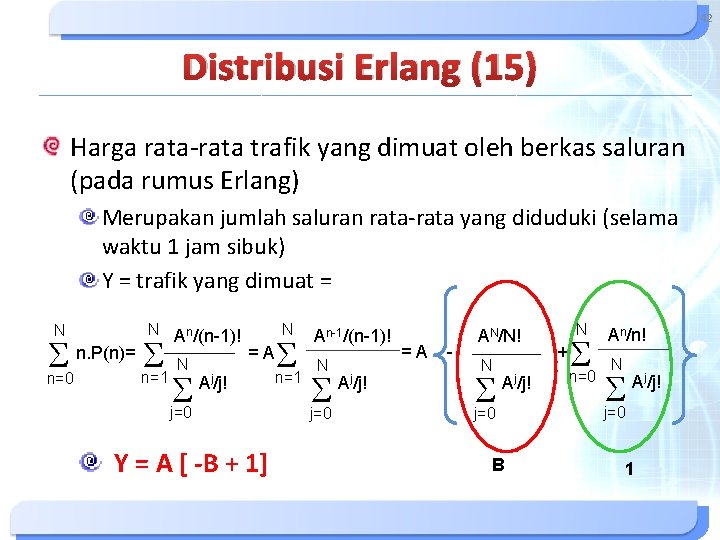 42

Distribusi Erlang (15)

Harga rata-rata trafik yang dimuat oleh berkas saluran (pada rumus Erlang)

Merupakan jumlah saluran rata-rata yang diduduki (selama waktu 1 jam sibuk)

Y = trafik yang dimuat =

$\sum_{n=0}^{N} n.P(n) = \sum_{n=1}^{N} \frac{A^n/(n-1)!}{\sum_{j=0}^{N} A^j/j!} = A \sum_{n=1}^{N} \frac{A^{n-1}/(n-1)!}{\sum_{j=0}^{N} A^j/j!} = A \left\{ - \frac{A^N/N!}{\sum_{j=0}^{N} A^j/j!} + \sum_{n=0}^{N} \frac{A^n/n!}{\sum_{j=0}^{N} A^j/j!} \right\}$

B

1

Y = A [ -B + 1]